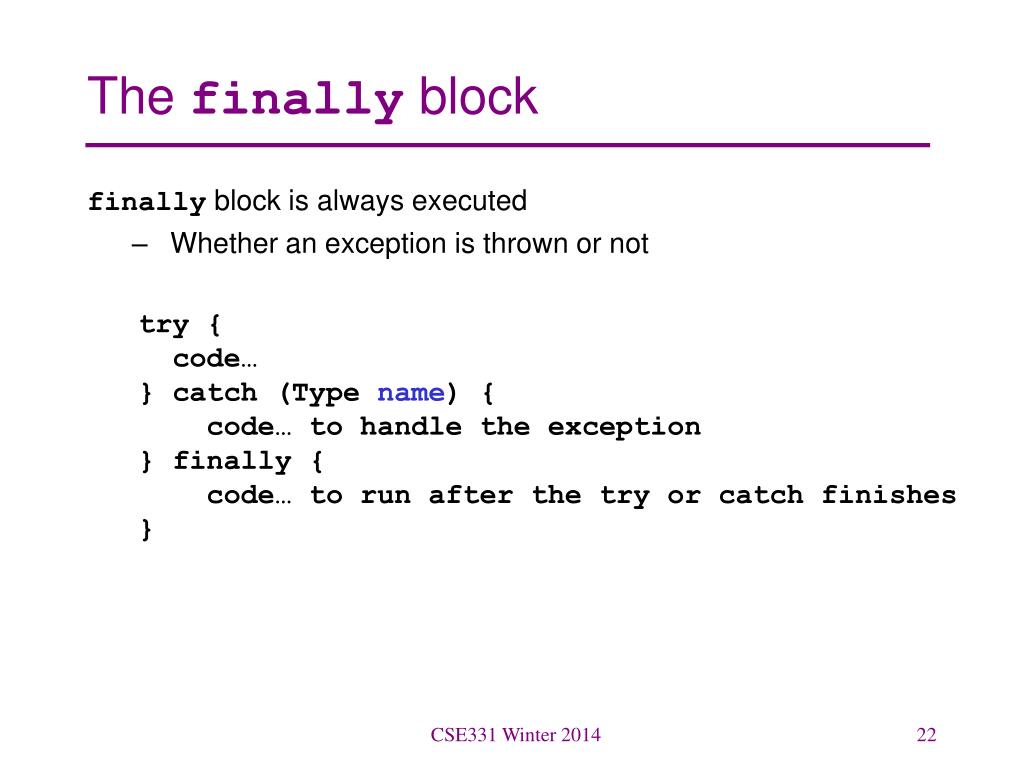 The finally block

finally block is always executed

– Whether an exception is thrown or not

try {
  code…
} catch (Type name) {
    code… to handle the exception
} finally {
    code… to run after the try or catch finishes
}

CSE331 Winter 2014

22